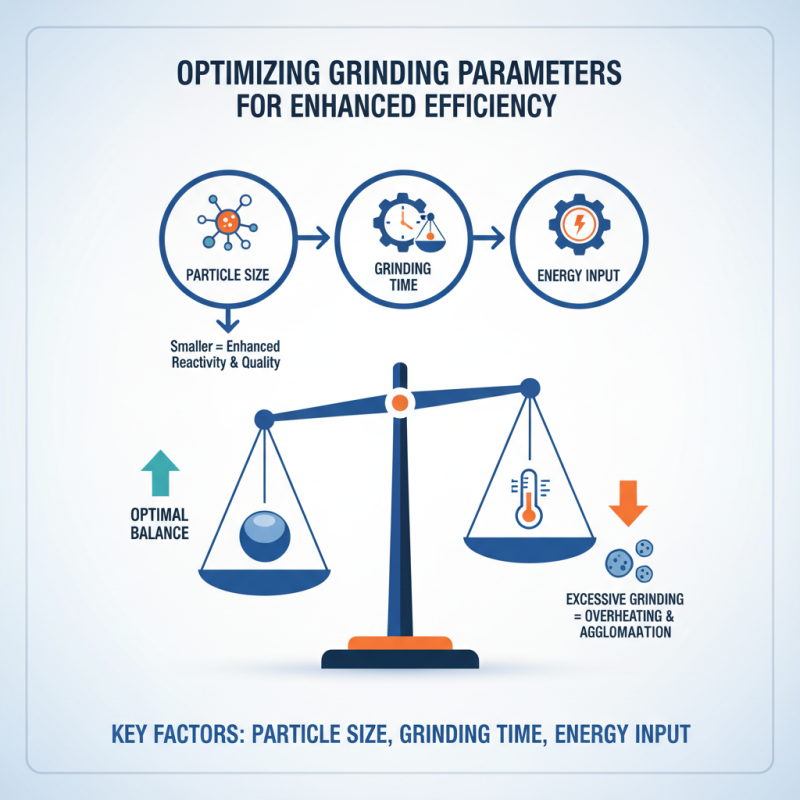 OPTIMIZING GRINDING PARAMETERS FOR ENHANCED EFFICIENCY

PARTICLE SIZE

GRINDING TIME

ENERGY INPUT

Smaller = Enhanced Reactivity & Quality

OPTIMAL BALANCE

EXCESSIVE GRINDING = OVERHEATING & AGGLOMAATION

KEY FACTORS: PARTICLE SIZE, GRINDING TIME, ENERGY INPUT